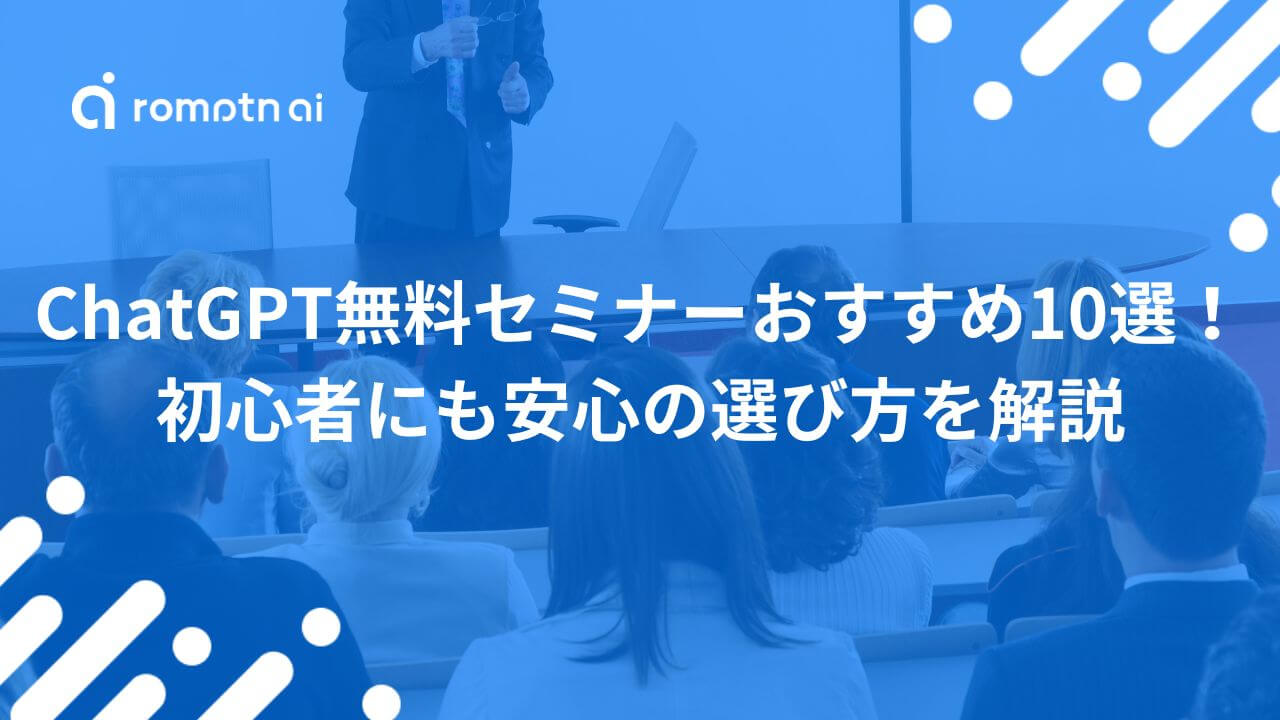 romptn ai

ChatGPT無料セミナーおすすめ10選！
初心者にも安心の選び方を解説